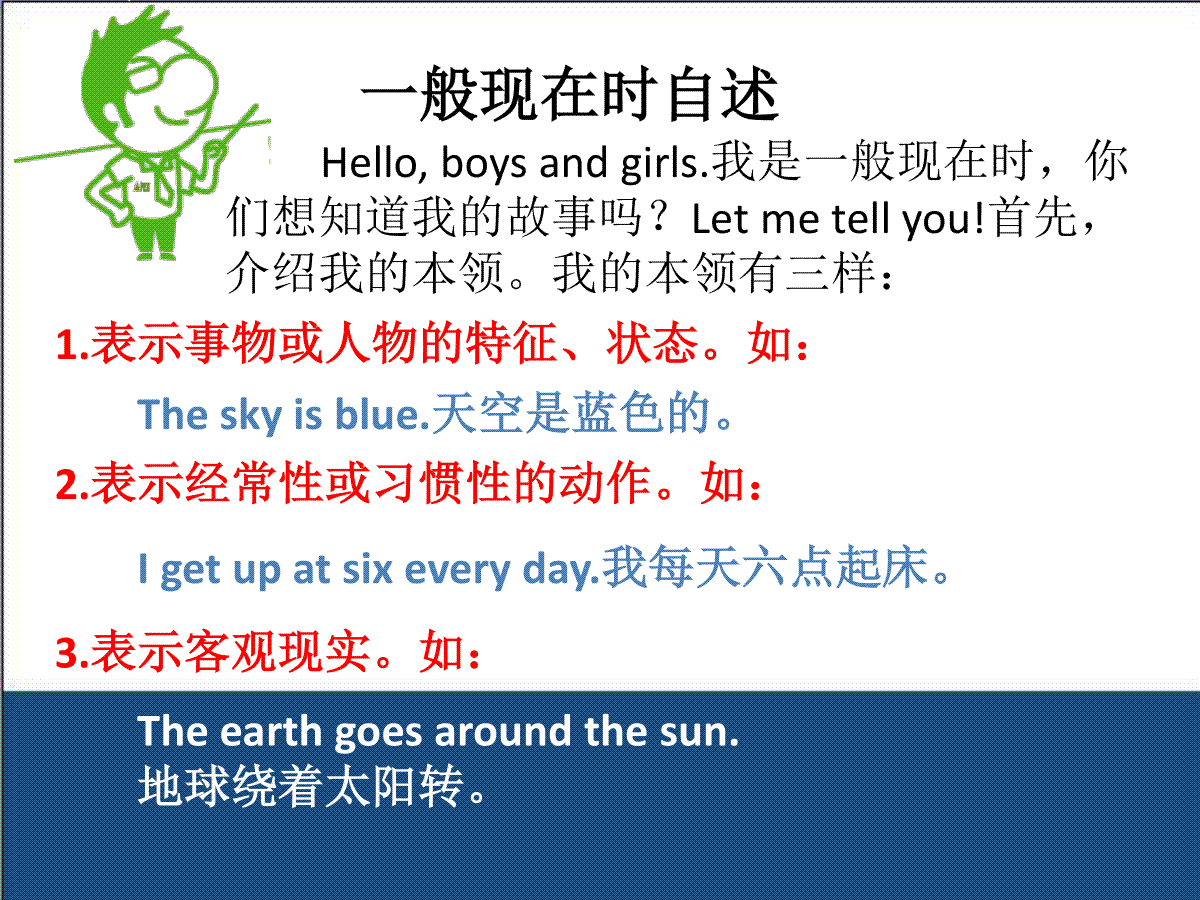 一般现在时自述

Hello, boys and girls.我是一般现在时，你们想知道我的故事吗？Let me tell you!首先，介绍我的本领。我的本领有三样：

1.表示事物或人物的特征、状态。如：

The sky is blue.天空是蓝色的。

2.表示经常性或习惯性的动作。如：

I get up at six every day.我每天六点起床。

3.表示客观现实。如：

The earth goes around the sun.
地球绕着太阳转。